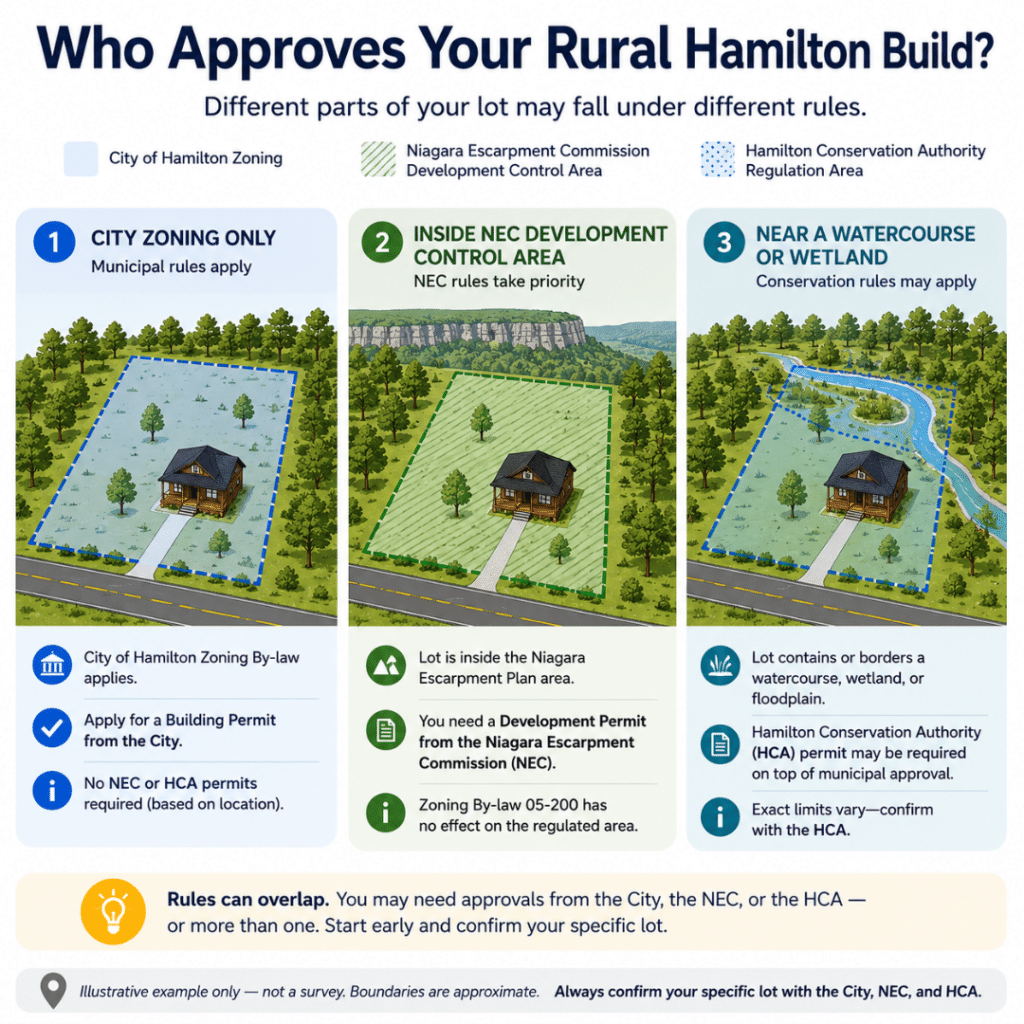 Who Approves Your Rural Hamilton Build?

Different parts of your lot may fall under different rules.

City of Hamilton Zoning

Niagara Escarpment Commission Development Control Area

Hamilton Conservation Authority Regulation Area

1 CITY ZONING ONLY
Municipal rules apply

City of Hamilton Zoning By-law applies.

Apply for a Building Permit from the City.

No NEC or HCA permits required (based on location).

2 INSIDE NEC DEVELOPMENT CONTROL AREA
NEC rules take priority

Lot is inside the Niagara Escarpment Plan area.

You need a Development Permit from the Niagara Escarpment Commission (NEC).

Zoning By-law 05-200 has no effect on the regulated area.

3 NEAR A WATERCOURSE OR WETLAND
Conservation rules may apply

Lot contains or borders a watercourse, wetland, or floodplain.

Hamilton Conservation Authority (HCA) permit may be required on top of municipal approval.

Exact limits vary—confirm with the HCA.

Rules can overlap. You may need approvals from the City, the NEC, or the HCA — or more than one. Start early and confirm your specific lot.

Illustrative example only — not a survey. Boundaries are approximate. Always confirm your specific lot with the City, NEC, and HCA.